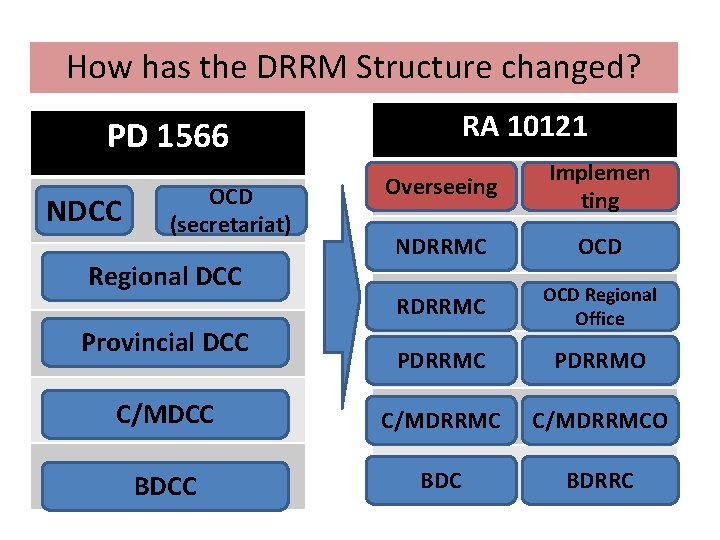 How has the DRRM Structure changed?

PD 1566

NDCC

OCD (secretariat)

Regional DCC

Provincial DCC

C/MDCC

BDCC

RA 10121

| Overseeing | Implementing |
|---|---|
| NDRRMC | OCD |
| RDRRMC | OCD Regional Office |
| PDRRMC | PDRRMO |
| C/MDRRMC | C/MDRRMCO |
| BDC | BDRRC |